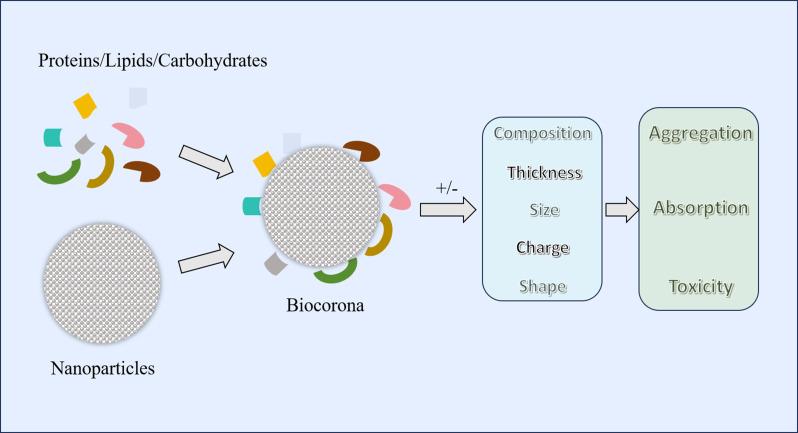 Proteins/Lipids/Carbohydrates

Nanoparticles

Biocorona

+/-

Composition

Thickness

Size

Charge

Shape

Aggregation

Absorption

Toxicity